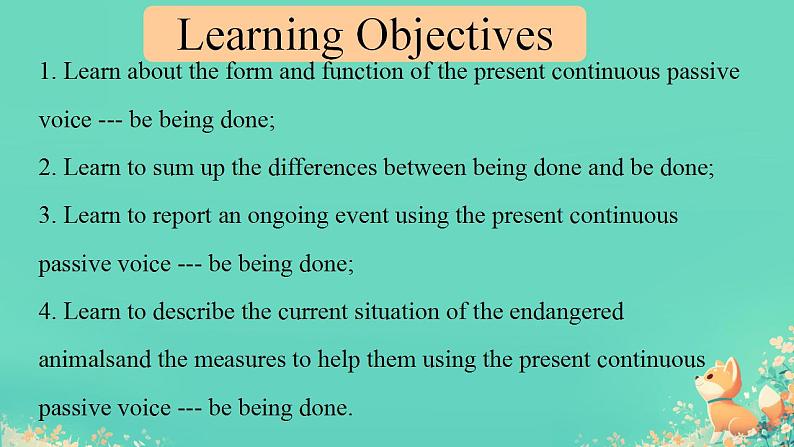 Learning Objectives

1. Learn about the form and function of the present continuous passive voice --- be being done;

2. Learn to sum up the differences between being done and be done;

3. Learn to report an ongoing event using the present continuous passive voice --- be being done;

4. Learn to describe the current situation of the endangered animalsand the measures to help them using the present continuous passive voice --- be being done.